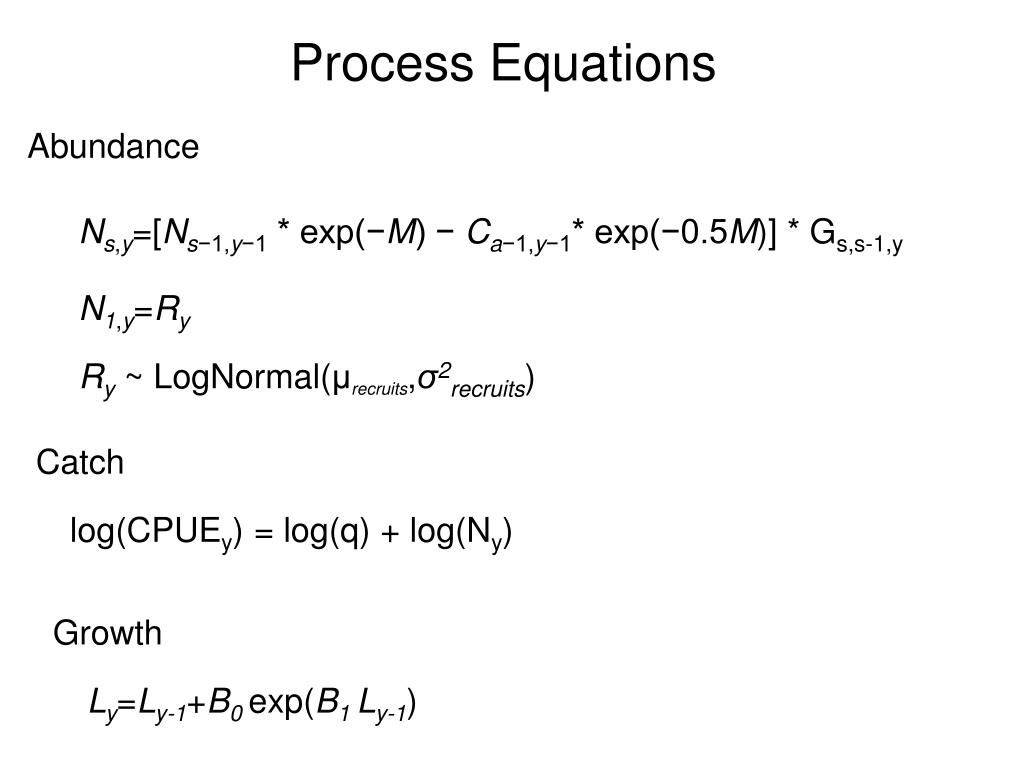 Process Equations

Abundance

$N_{s,y}=[N_{s-1,y-1} * \exp(-M) - C_{a-1,y-1} * \exp(-0.5M)] * G_{s,s-1,y}$

$N_{1,y}=R_y$

$R_y \sim \text{LogNormal}(\mu_{recruits},\sigma^2_{recruits})$

Catch

$\log(CPUE_y) = \log(q) + \log(N_y)$

Growth

$L_y=L_{y-1}+B_0 \exp(B_1 L_{y-1})$